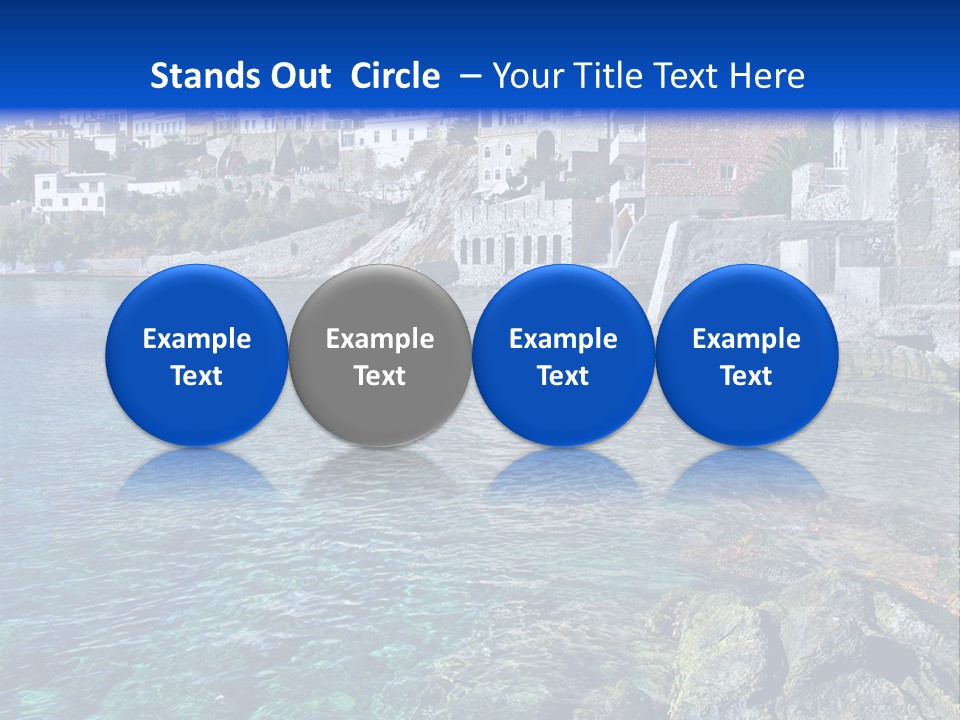 Stands Out Circle – Your Title Text Here

Example Text

Example Text

Example Text

Example Text